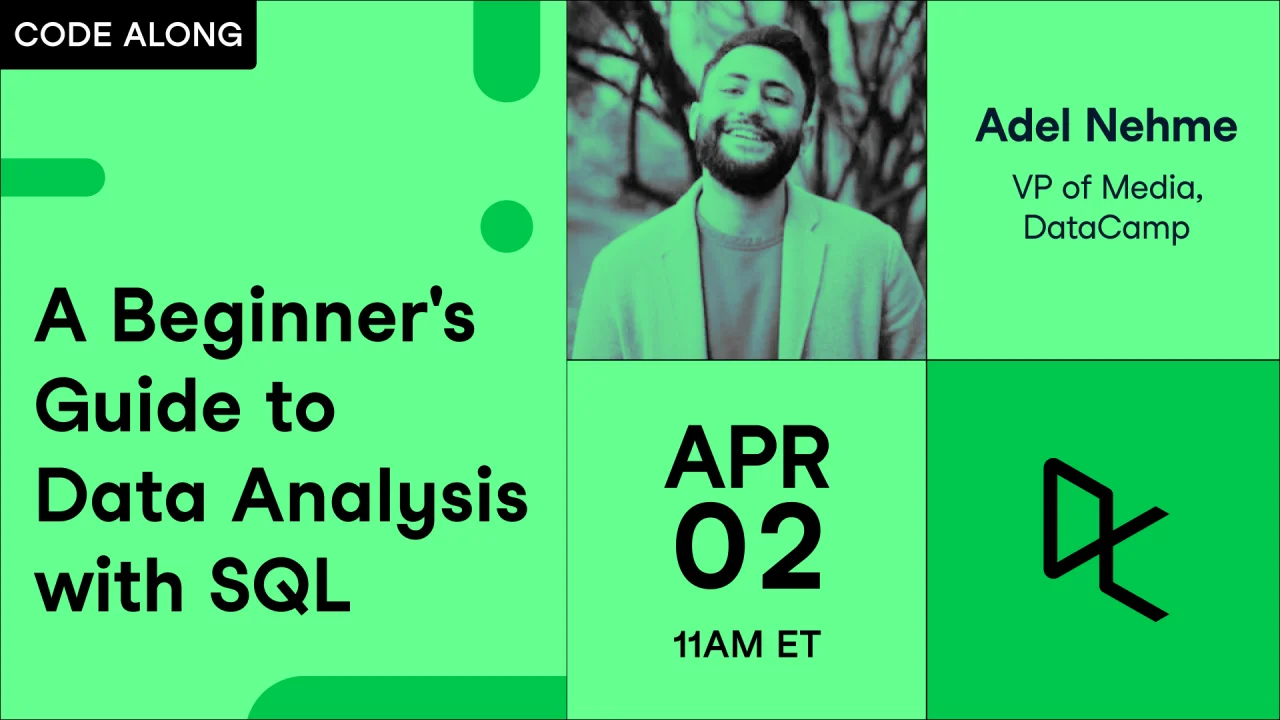 CODE ALONG

A Beginner's Guide to Data Analysis with SQL

Adel Nehme

VP of Media, DataCamp

APR 02

11AM ET